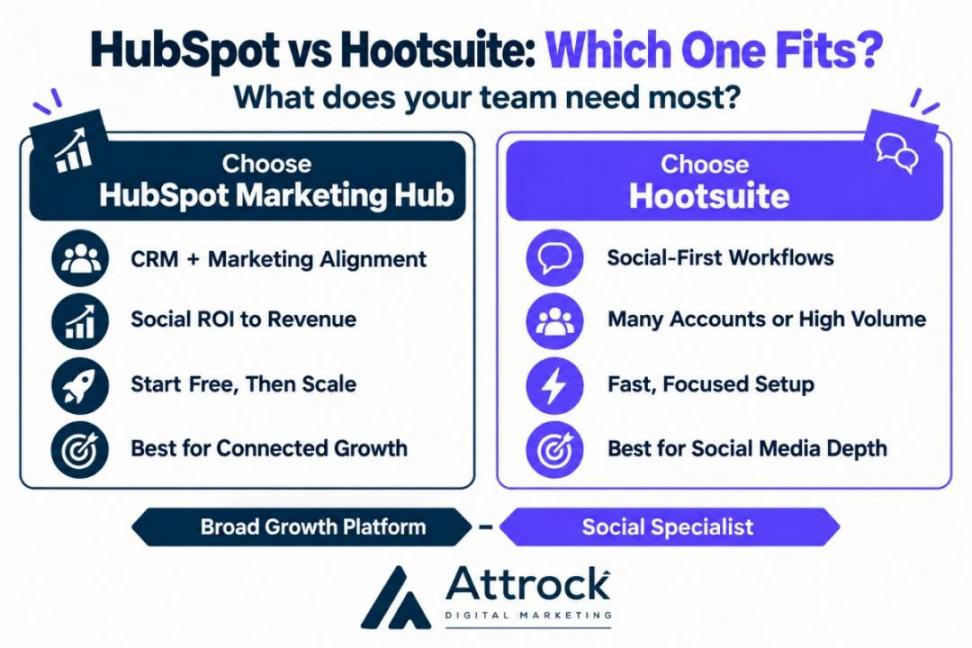 HubSpot vs Hootsuite: Which One Fits?
What does your team need most?

Choose
HubSpot Marketing Hub

CRM + Marketing Alignment
Social ROI to Revenue
Start Free, Then Scale
Best for Connected Growth

Choose
Hootsuite

Social-First Workflows
Many Accounts or High Volume
Fast, Focused Setup
Best for Social Media Depth

Broad Growth Platform – Social Specialist

Attrock
DIGITAL MARKETING